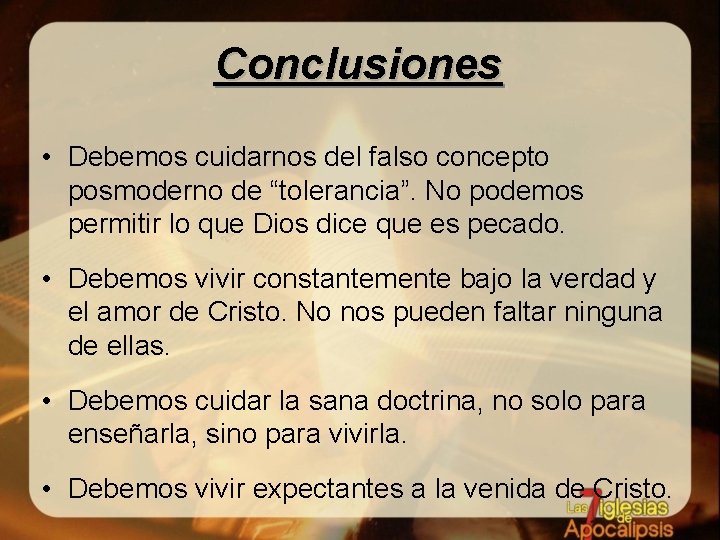 Conclusiones

• Debemos cuidarnos del falso concepto posmoderno de “tolerancia”. No podemos permitir lo que Dios dice que es pecado.

• Debemos vivir constantemente bajo la verdad y el amor de Cristo. No nos pueden faltar ninguna de ellas.

• Debemos cuidar la sana doctrina, no solo para enseñarla, sino para vivirla.

• Debemos vivir expectantes a la venida de Cristo.

Las 7 Iglesias de Apocalipsis